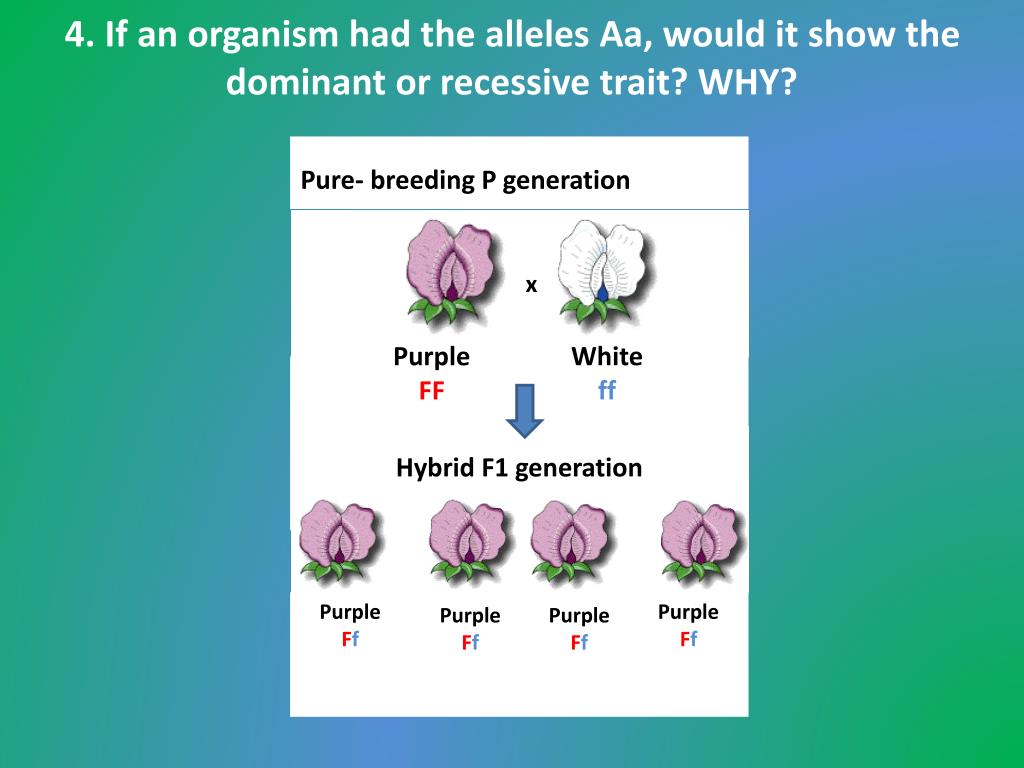 4. If an organism had the alleles Aa, would it show the dominant or recessive trait? WHY?

Pure- breeding P generation

x

Purple
FF

White
ff

Hybrid F1 generation

Purple
Ff

Purple
Ff

Purple
Ff

Purple
Ff